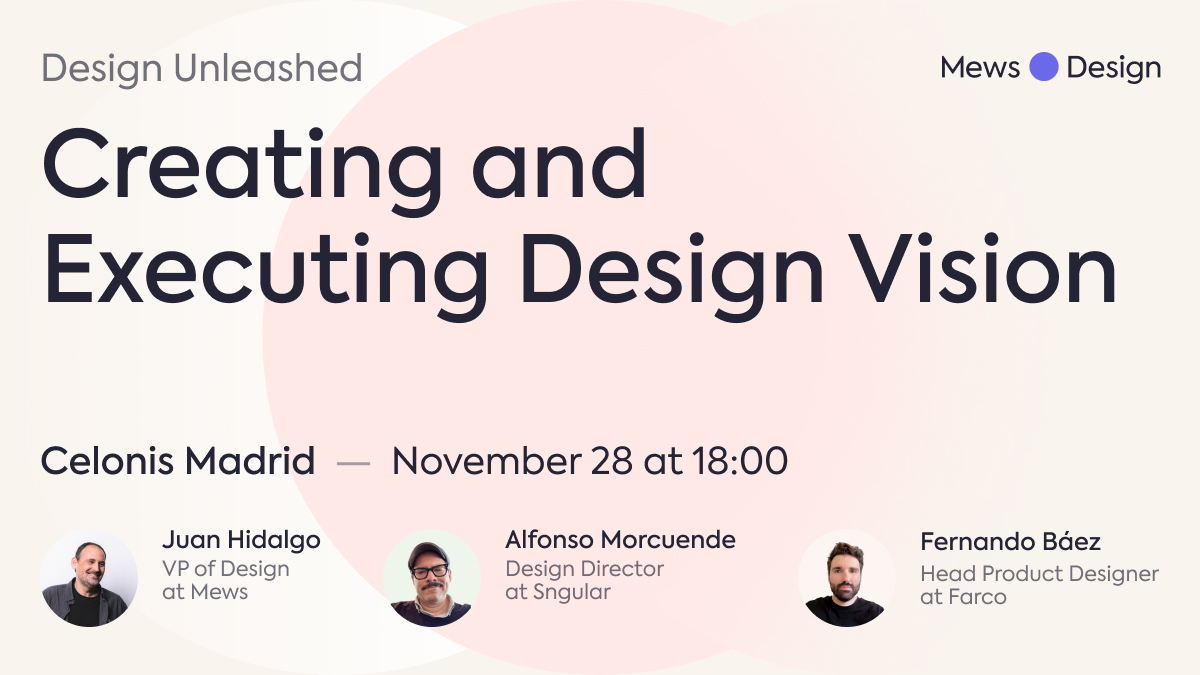 Design Unleashed

Mews Design

Creating and Executing Design Vision

Celonis Madrid — November 28 at 18:00

Juan Hidalgo
VP of Design at Mews

Alfonso Morcuende
Design Director at Sngular

Fernando Báez
Head Product Designer at Farco